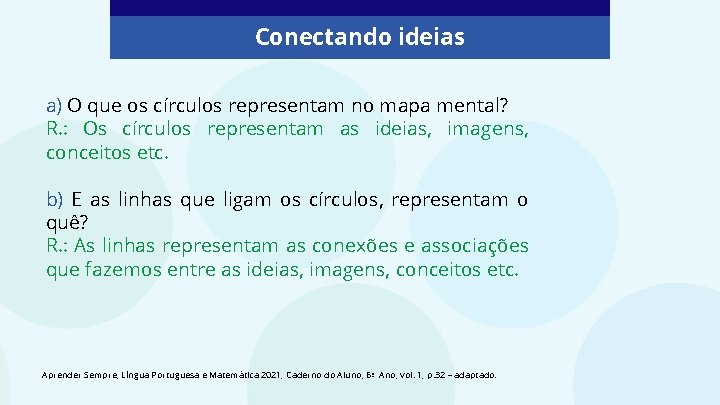 Conectando ideias

a) O que os círculos representam no mapa mental?
R.: Os círculos representam as ideias, imagens, conceitos etc.

b) E as linhas que ligam os círculos, representam o quê?
R.: As linhas representam as conexões e associações que fazemos entre as ideias, imagens, conceitos etc.

Aprender Sempre, Língua Portuguesa e Matemática 2021, Caderno do Aluno, 6º Ano, vol. 1, p.32 – adaptado.